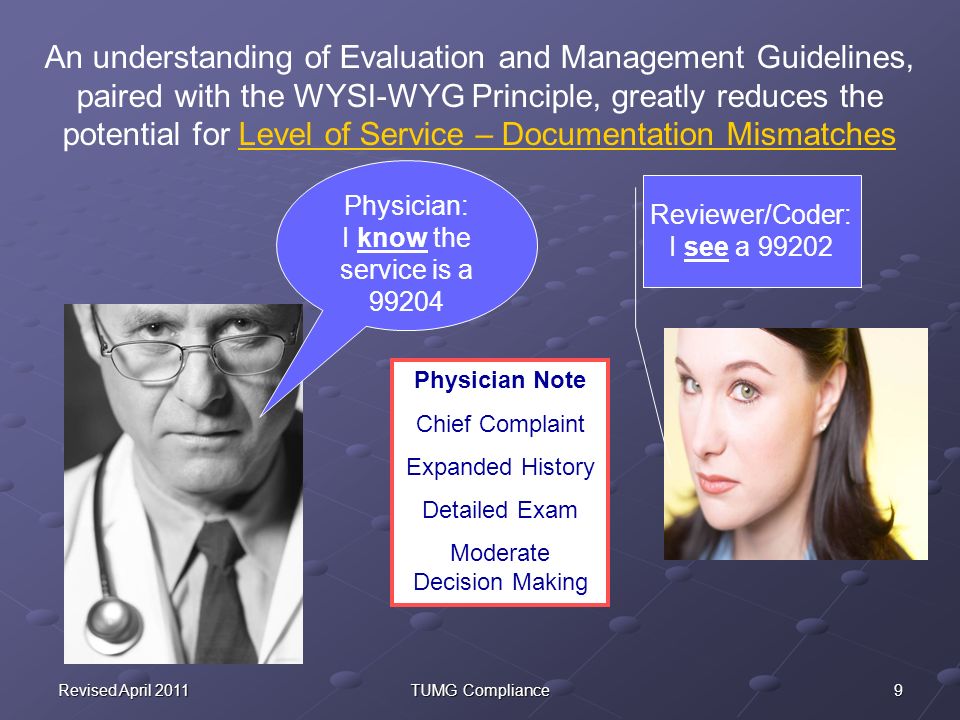 An understanding of Evaluation and Management Guidelines, paired with the WYSI-WYG Principle, greatly reduces the potential for Level of Service – Documentation Mismatches

Physician: I know the service is a 99204

Reviewer/Coder: I see a 99202

Physician Note
Chief Complaint
Expanded History
Detailed Exam
Moderate Decision Making

Revised April 2011
TUMG Compliance
9